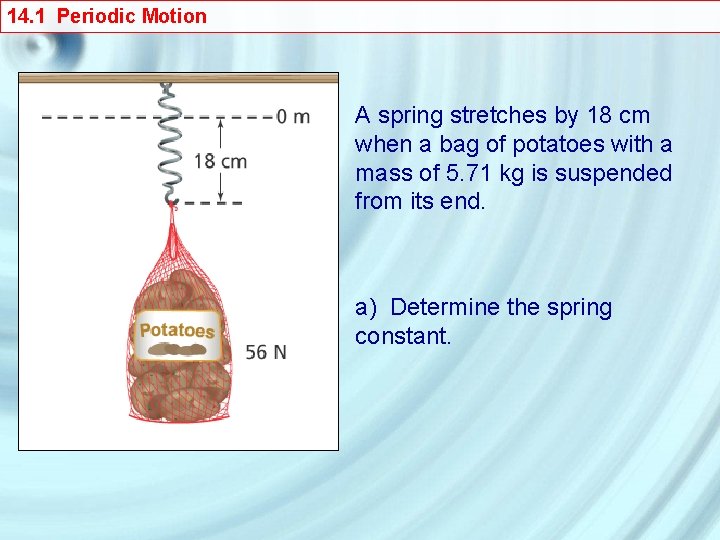 14.1 Periodic Motion

0 m

18 cm

Potatoes

56 N

A spring stretches by 18 cm when a bag of potatoes with a mass of 5.71 kg is suspended from its end.

a) Determine the spring constant.